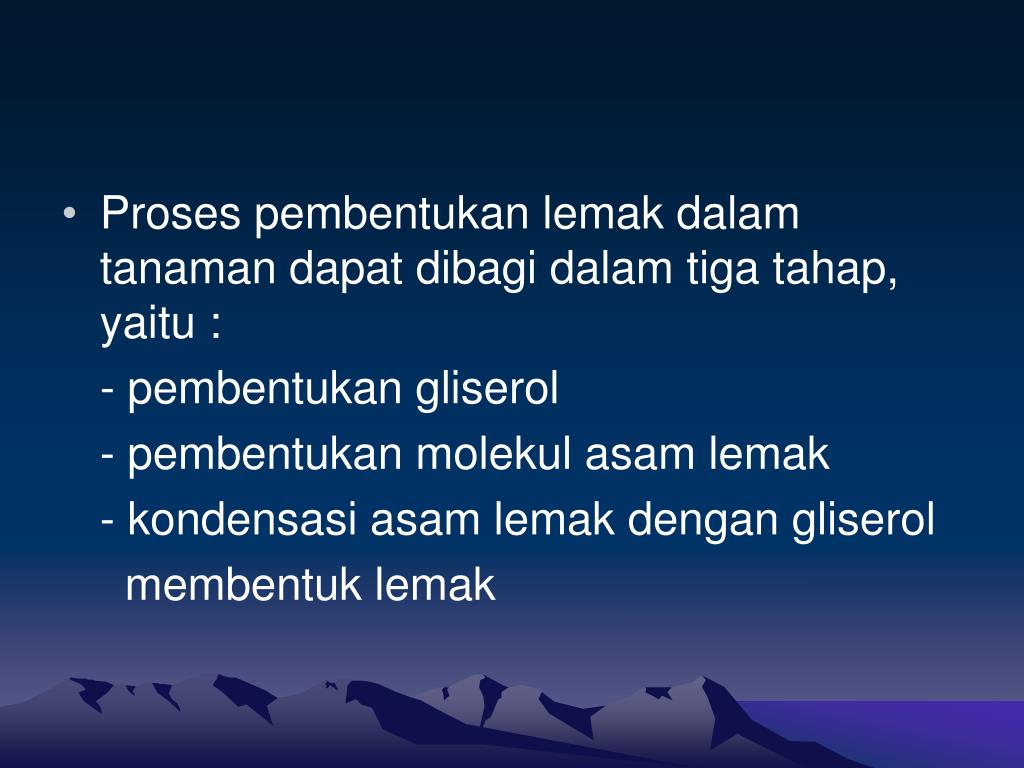 • Proses pembentukan lemak dalam tanaman dapat dibagi dalam tiga tahap, yaitu :

- pembentukan gliserol

- pembentukan molekul asam lemak

- kondensasi asam lemak dengan gliserol membentuk lemak